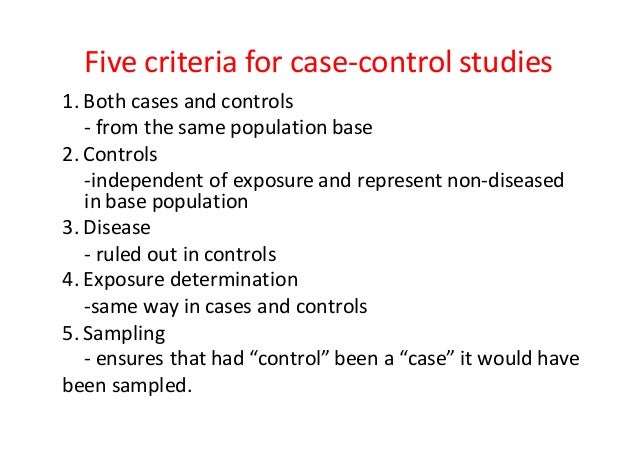 Five criteria for case-control studies

1. Both cases and controls
- from the same population base
2. Controls
-independent of exposure and represent non-diseased in base population
3. Disease
- ruled out in controls
4. Exposure determination
-same way in cases and controls
5. Sampling
- ensures that had “control” been a “case” it would have been sampled.